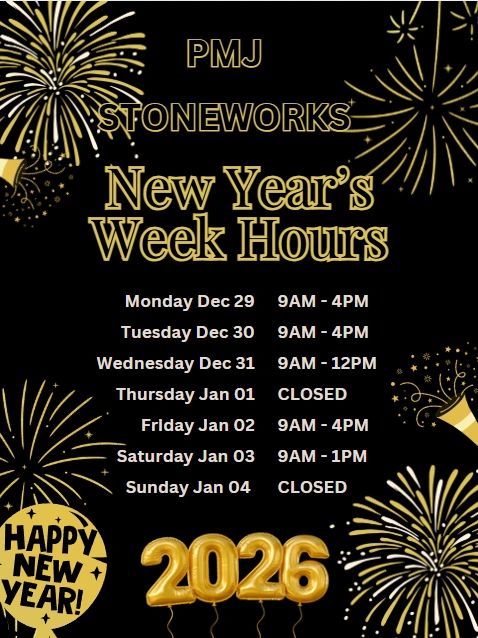 PMJ

STONEWORKS

New Year's Week Hours

| | |
|---|---|
| Monday Dec 29 | 9AM - 4PM |
| Tuesday Dec 30 | 9AM - 4PM |
| Wednesday Dec 31 | 9AM - 12PM |
| Thursday Jan 01 | CLOSED |
| Friday Jan 02 | 9AM - 4PM |
| Saturday Jan 03 | 9AM - 1PM |
| Sunday Jan 04 | CLOSED |

HAPPY NEW YEAR!

2026